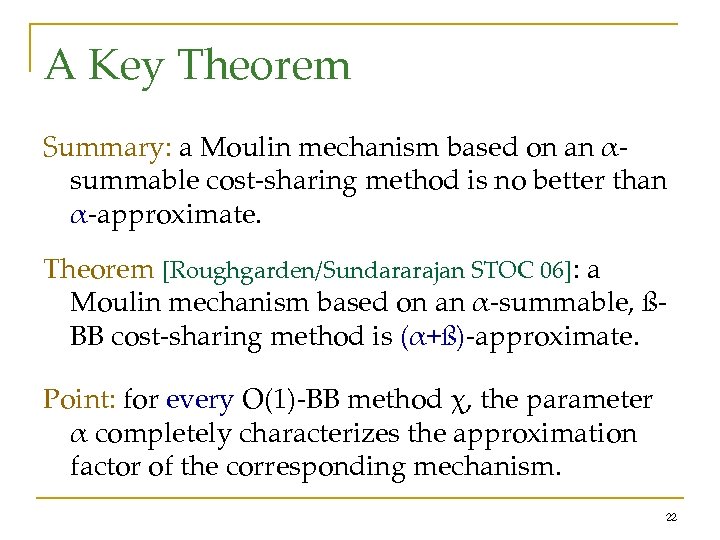 A Key Theorem

Summary: a Moulin mechanism based on an $\alpha$-summable cost-sharing method is no better than $\alpha$-approximate.

Theorem [Roughgarden/Sundararajan STOC 06]: a Moulin mechanism based on an $\alpha$-summable, ß-BB cost-sharing method is ($\alpha$+ß)-approximate.

Point: for every O(1)-BB method $\chi$, the parameter $\alpha$ completely characterizes the approximation factor of the corresponding mechanism.

22